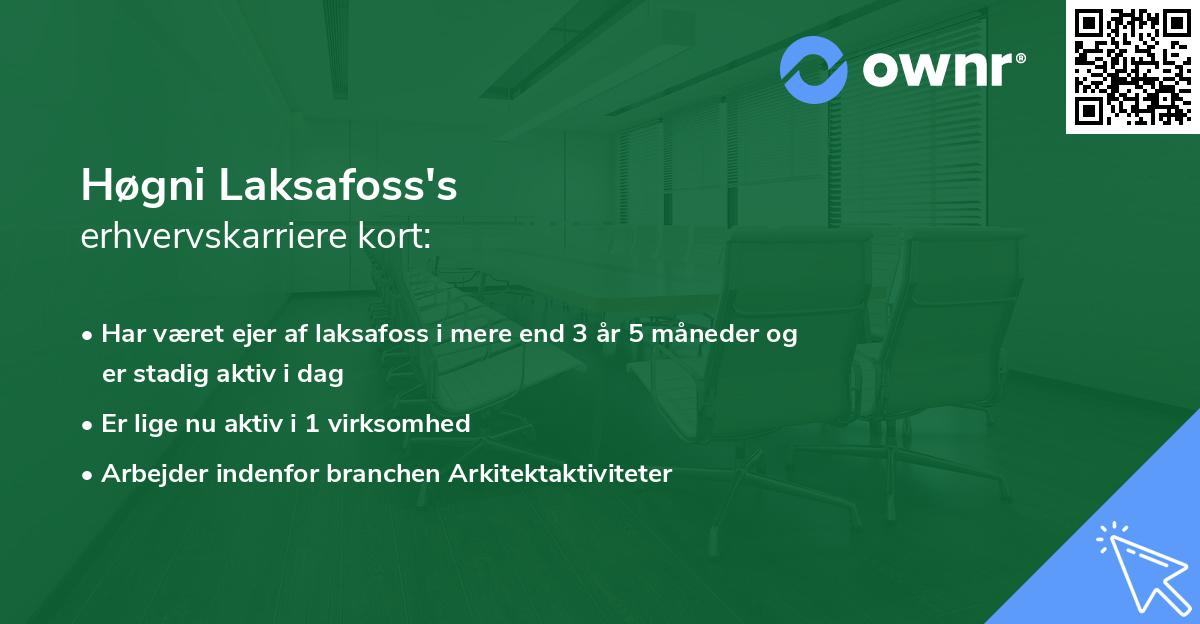 ownr®

Høgni Laksafoss's
erhvervskarriere kort:

• Har været ejer af laksafoss i mere end 3 år 5 måneder og er stadig aktiv i dag
• Er lige nu aktiv i 1 virksomhed
• Arbejder indenfor branchen Arkitektaktiviteter